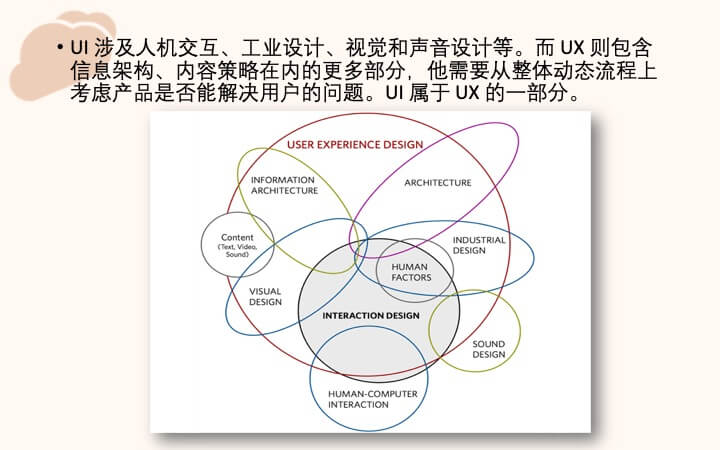 • UI 涉及人机交互、工业设计、视觉和声音设计等。而 UX 则包含信息架构、内容策略在内的更多部分，他需要从整体动态流程上考虑产品是否能解决用户的问题。UI 属于 UX 的一部分。

USER EXPERIENCE DESIGN

INFORMATION ARCHITECTURE

ARCHITECTURE

Content (Text, Video, Sound)

INDUSTRIAL DESIGN

HUMAN FACTORS

VISUAL DESIGN

INTERACTION DESIGN

SOUND DESIGN

HUMAN-COMPUTER INTERACTION